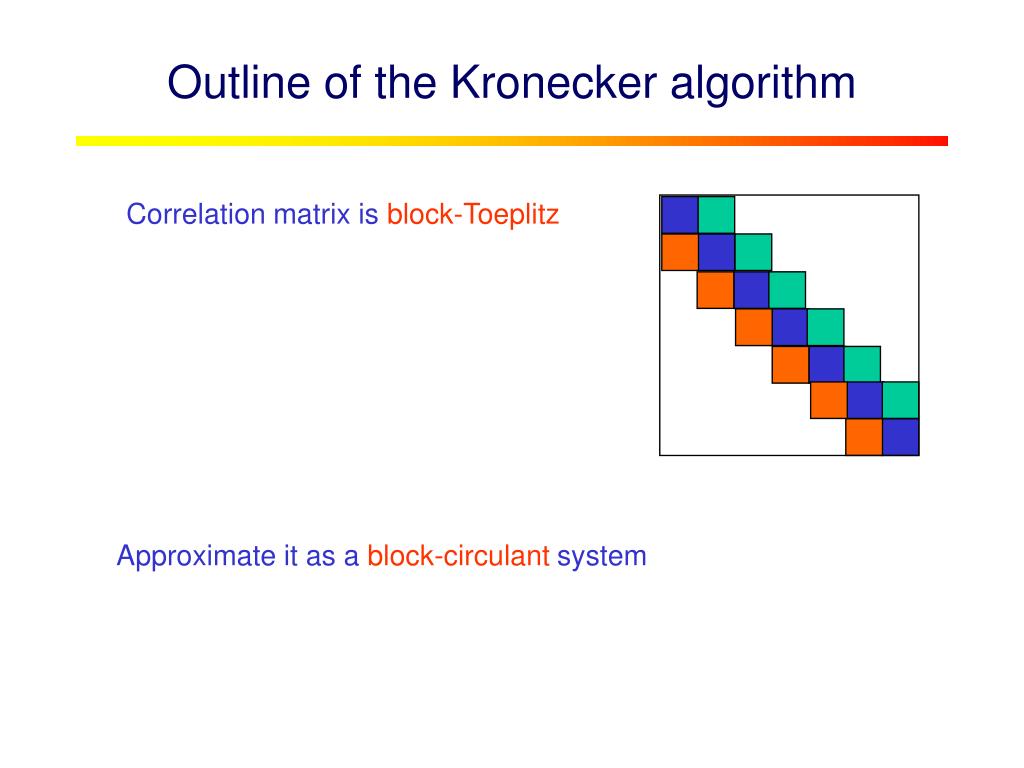 Outline of the Kronecker algorithm

Correlation matrix is block-Toeplitz

Approximate it as a block-circulant system